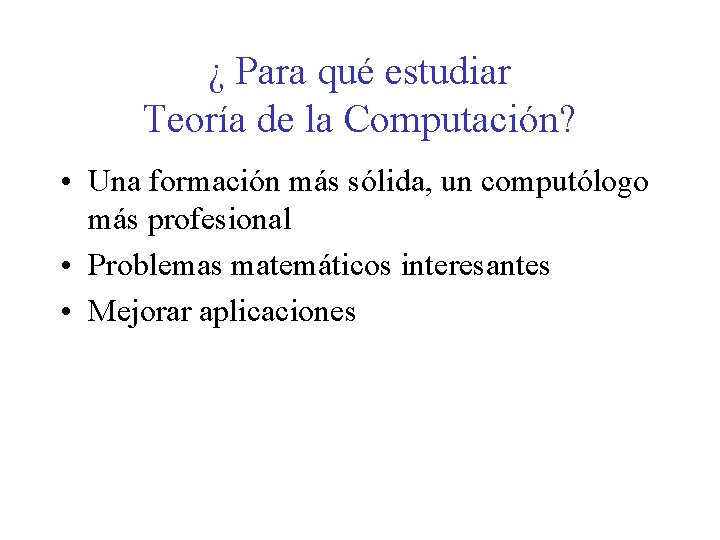 ¿ Para qué estudiar
Teoría de la Computación?

• Una formación más sólida, un computólogo más profesional
• Problemas matemáticos interesantes
• Mejorar aplicaciones